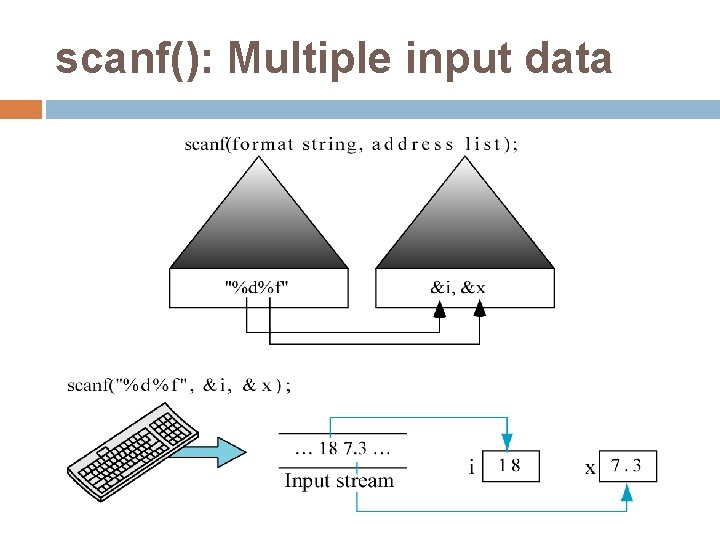 scanf(): Multiple input data

scanf(format string, address list);

"%d%f"

&i, &x

scanf("%d%f", &i, &x);

… 18 7.3 …

Input stream

i 18

x 7.3